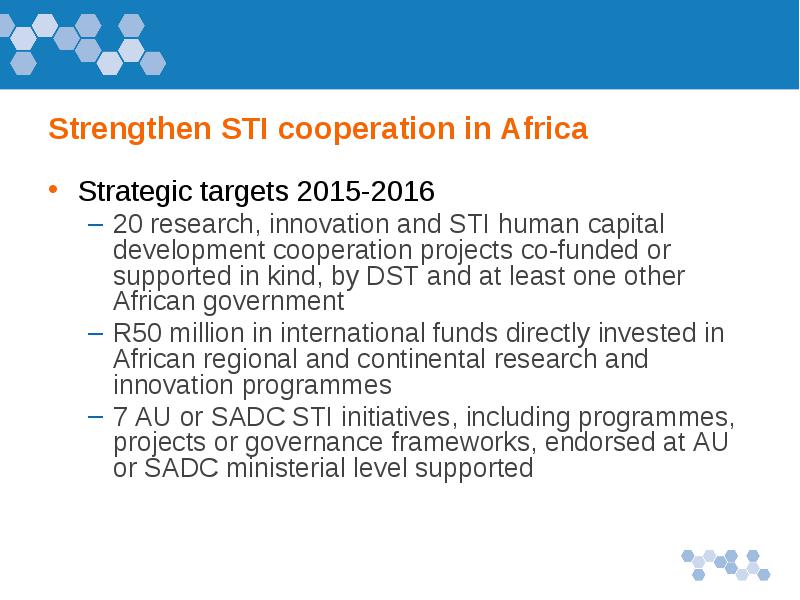 Strengthen STI cooperation in Africa

• Strategic targets 2015-2016
– 20 research, innovation and STI human capital development cooperation projects co-funded or supported in kind, by DST and at least one other African government
– R50 million in international funds directly invested in African regional and continental research and innovation programmes
– 7 AU or SADC STI initiatives, including programmes, projects or governance frameworks, endorsed at AU or SADC ministerial level supported